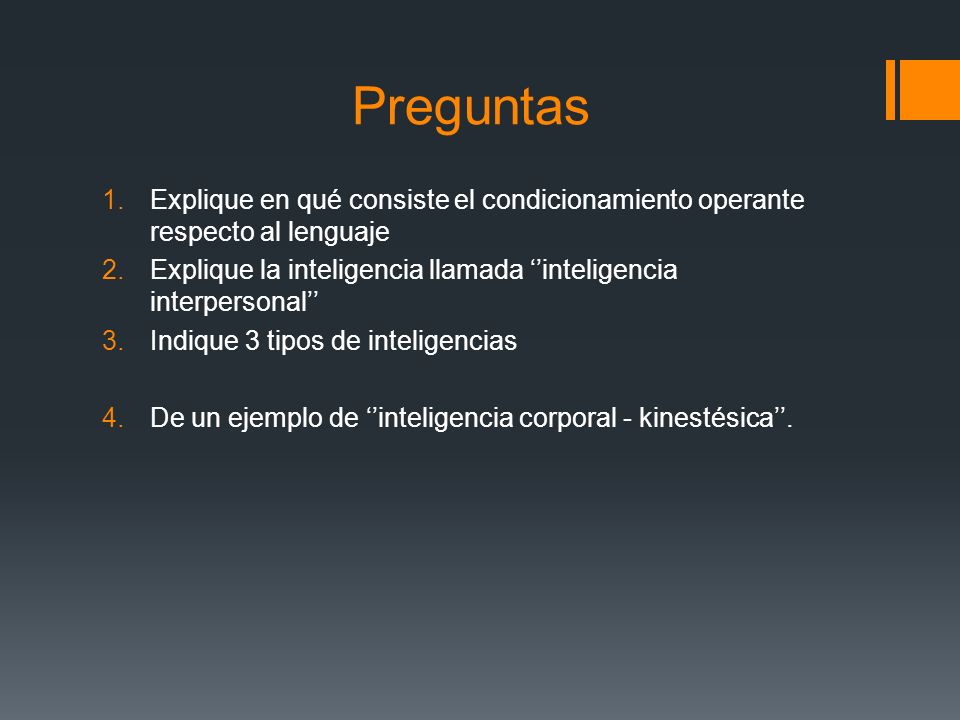 Preguntas

1. Explique en qué consiste el condicionamiento operante respecto al lenguaje
2. Explique la inteligencia llamada ‘’inteligencia interpersonal’’
3. Indique 3 tipos de inteligencias

4. De un ejemplo de ‘’inteligencia corporal - kinestésica’’.